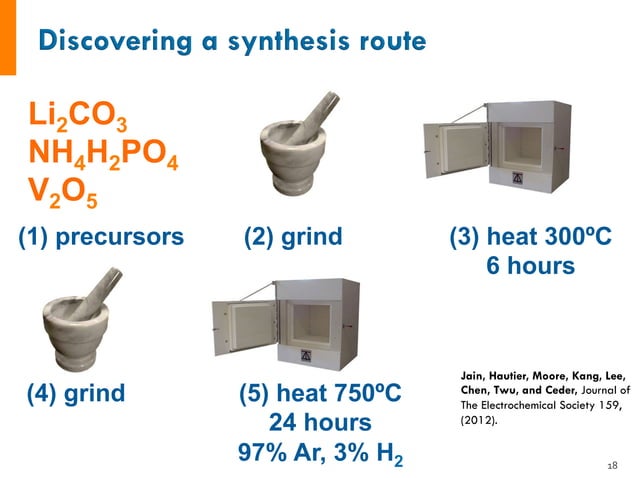 Discovering a synthesis route

$Li_2CO_3$
$NH_4H_2PO_4$
$V_2O_5$

(1) precursors

(2) grind

(3) heat 300ºC
6 hours

(4) grind

(5) heat 750ºC
24 hours
97% Ar, 3% $H_2$

Jain, Hautier, Moore, Kang, Lee, Chen, Twu, and Ceder, Journal of The Electrochemical Society 159, (2012).

18